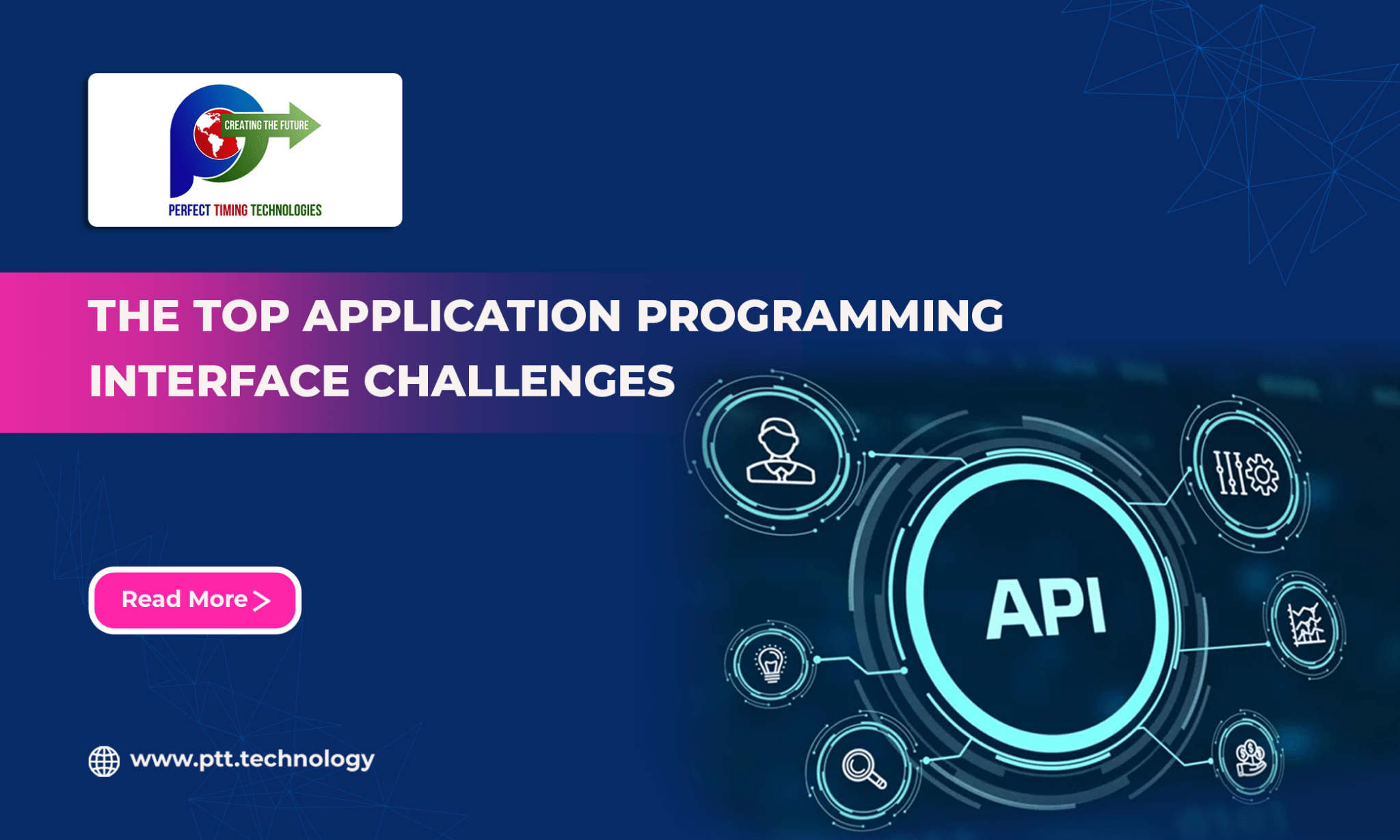 CREATING THE FUTURE

PERFECT TIMING TECHNOLOGIES

THE TOP APPLICATION PROGRAMMING INTERFACE CHALLENGES

Read More >

API

www.ptt.technology